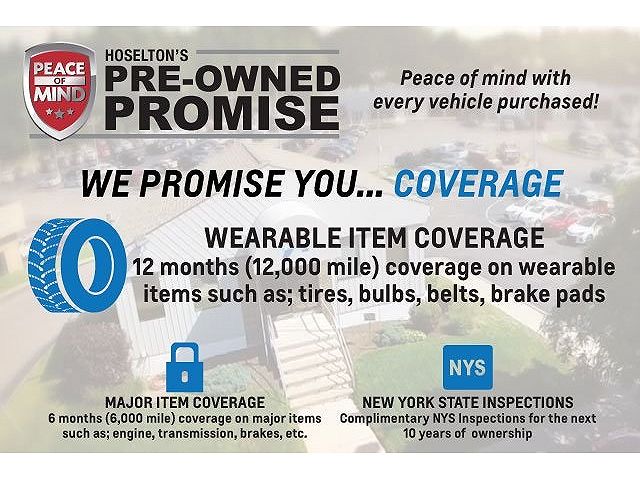 PEACE OF MIND

HOSELTON'S
PRE-OWNED PROMISE

Peace of mind with every vehicle purchased!

WE PROMISE YOU... COVERAGE

WEARABLE ITEM COVERAGE
12 months (12,000 mile) coverage on wearable items such as; tires, bulbs, belts, brake pads

MAJOR ITEM COVERAGE
6 months (6,000 mile) coverage on major items such as; engine, transmission, brakes, etc.

NYS

NEW YORK STATE INSPECTIONS
Complimentary NYS Inspections for the next 10 years of ownership